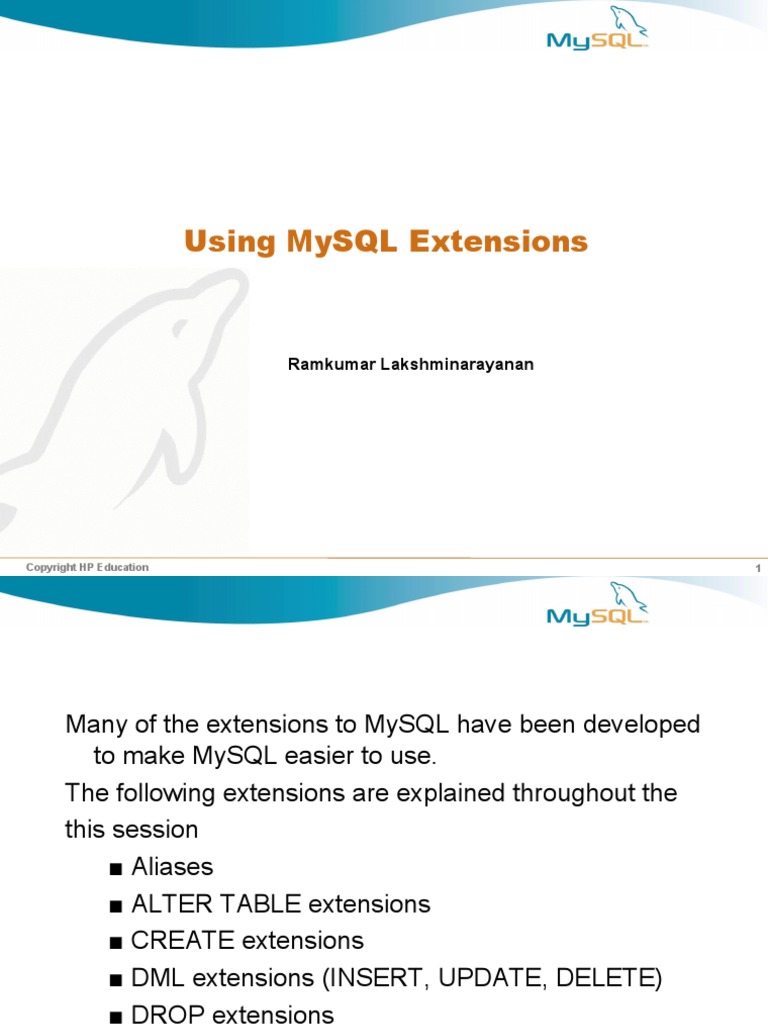 MySQL

Using MySQL Extensions

Ramkumar Lakshminarayanan

Copyright HP Education

1

MySQL

Many of the extensions to MySQL have been developed to make MySQL easier to use.

The following extensions are explained throughout the this session

■ Aliases

■ ALTER TABLE extensions

■ CREATE extensions

■ DML extensions (INSERT, UPDATE, DELETE)

■ DROP extensions